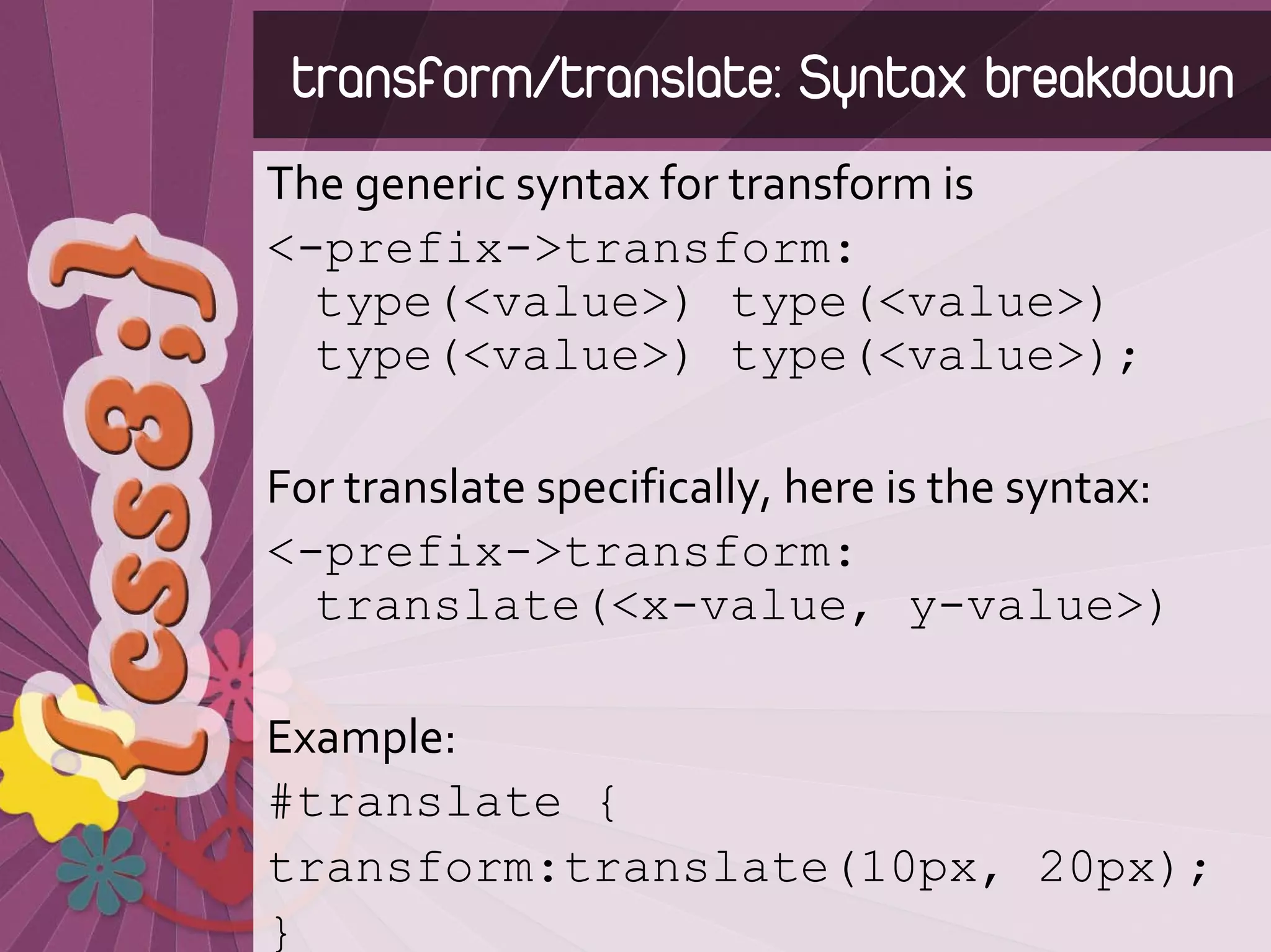 {css3;}

transform/translate: Syntax breakdown

The generic syntax for transform is
<-prefix->transform:
type(<value>) type(<value>)
type(<value>) type(<value>);

For translate specifically, here is the syntax:
<-prefix->transform:
translate(<x-value, y-value>)

Example:
#translate {
transform:translate(10px, 20px);
}